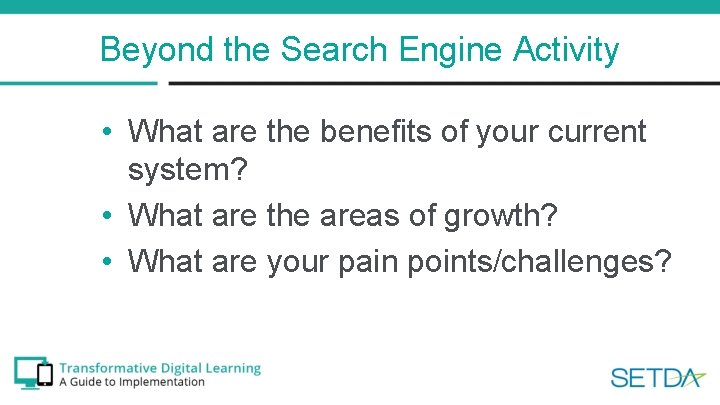 Beyond the Search Engine Activity

• What are the benefits of your current system?
• What are the areas of growth?
• What are your pain points/challenges?

Transformative Digital Learning
A Guide to Implementation

SETDA